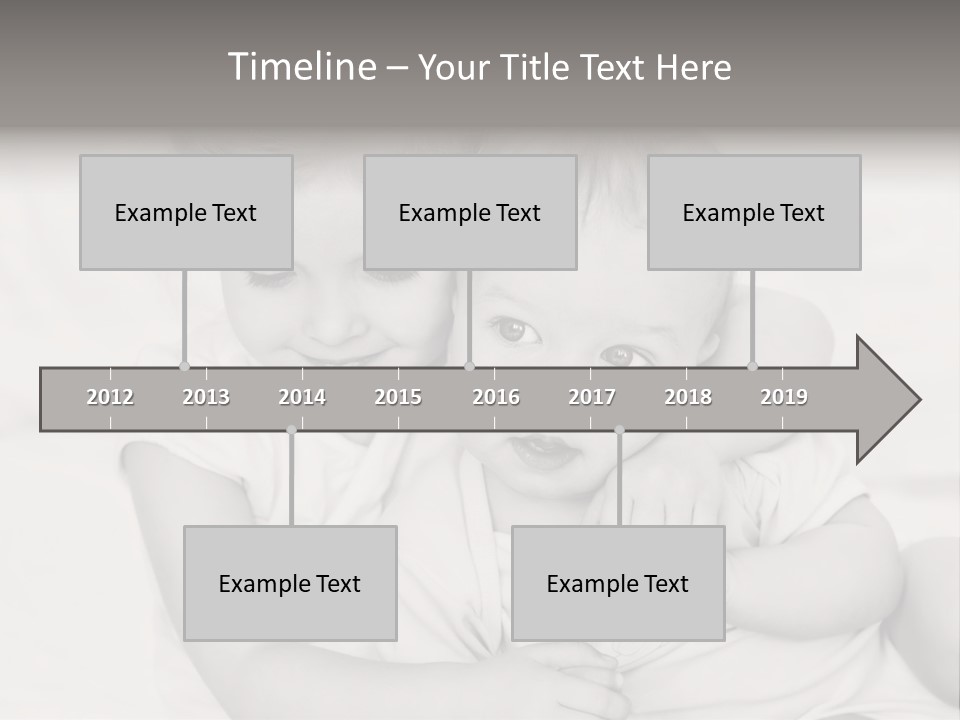 Timeline – Your Title Text Here

Example Text

Example Text

Example Text

2012 2013 2014 2015 2016 2017 2018 2019

Example Text

Example Text